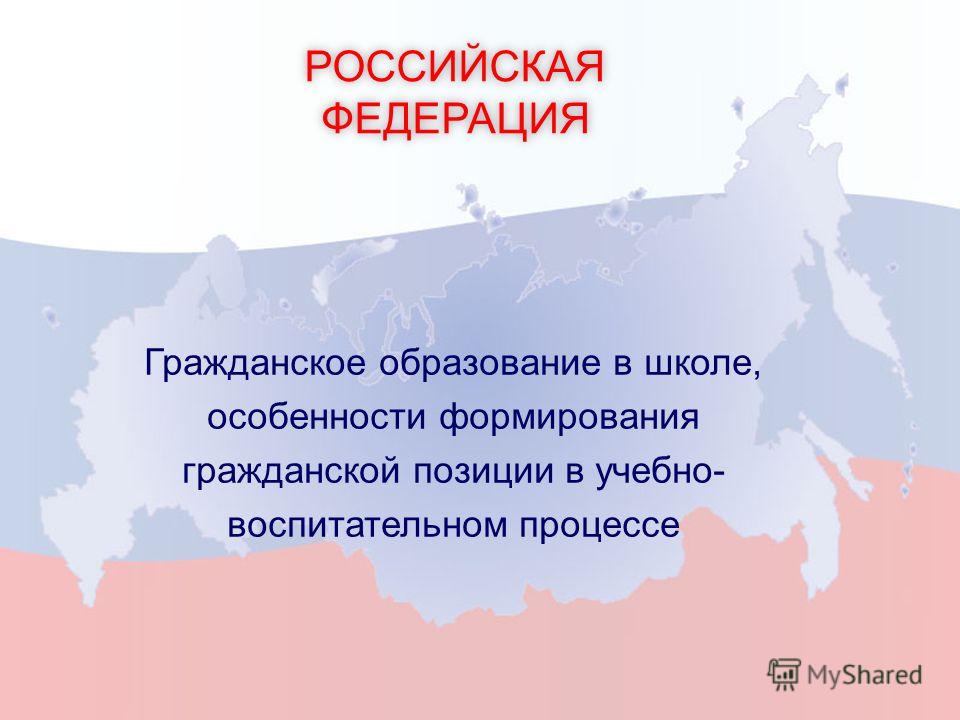 РОССИЙСКАЯ ФЕДЕРАЦИЯ

Гражданское образование в школе, особенности формирования гражданской позиции в учебно-воспитательном процессе

MyShared